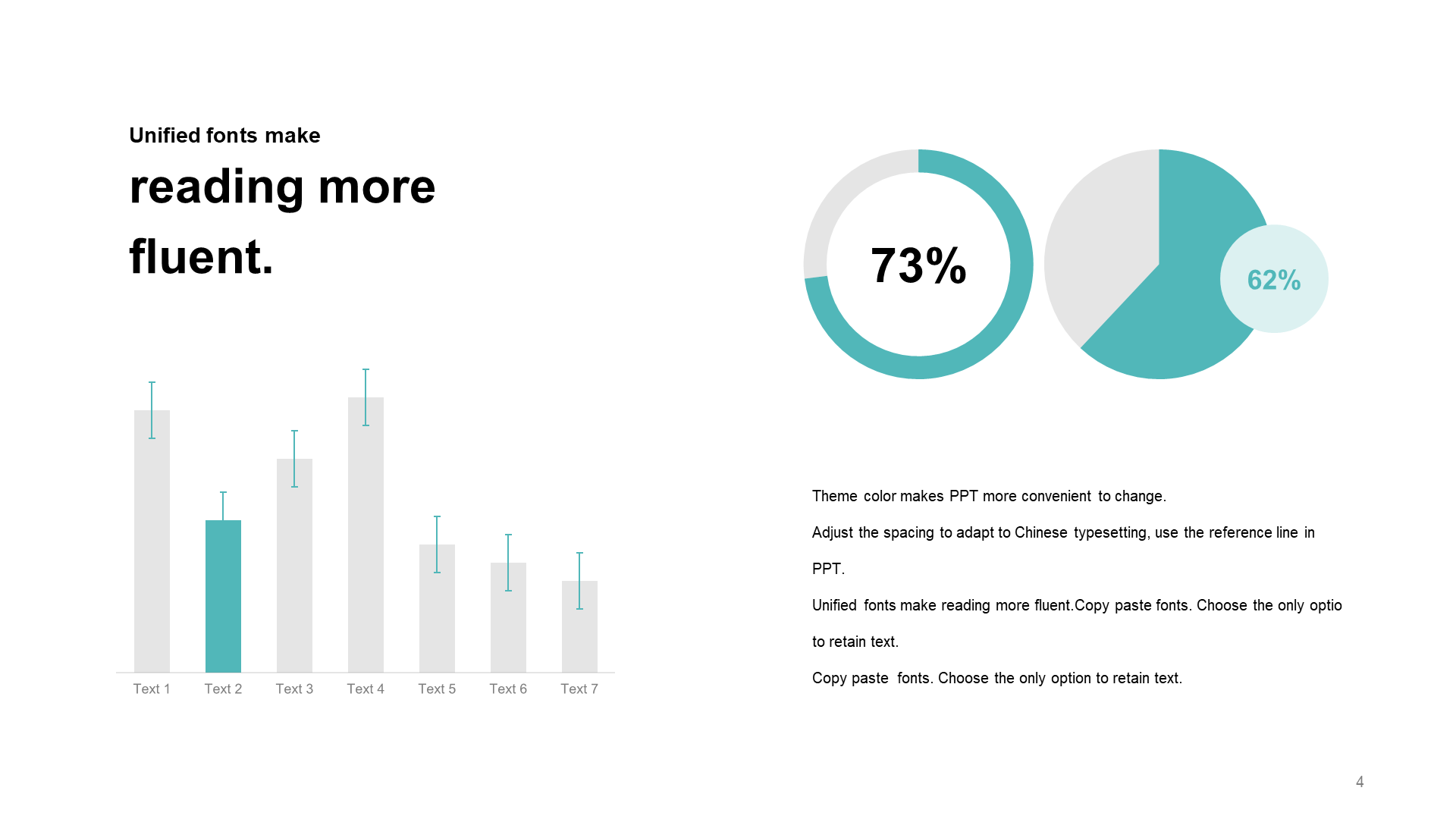 Unified fonts make

reading more fluent.

Text 1 Text 2 Text 3 Text 4 Text 5 Text 6 Text 7

73%

62%

Theme color makes PPT more convenient to change.

Adjust the spacing to adapt to Chinese typesetting, use the reference line in PPT.

Unified fonts make reading more fluent.Copy paste fonts. Choose the only optio to retain text.

Copy paste fonts. Choose the only option to retain text.

4